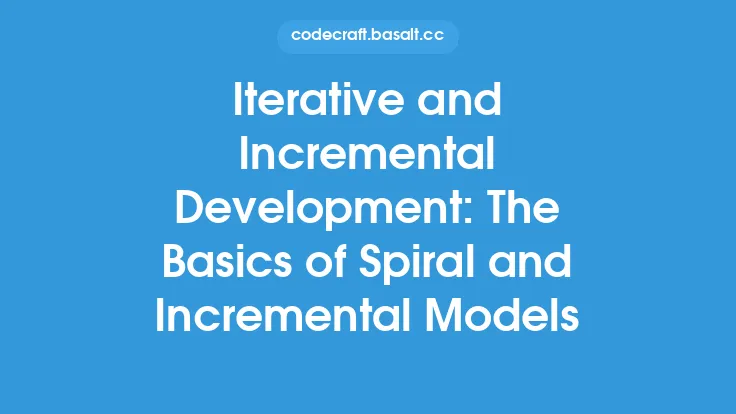 codecraft.basalt.cc

Iterative and Incremental Development: The Basics of Spiral and Incremental Models